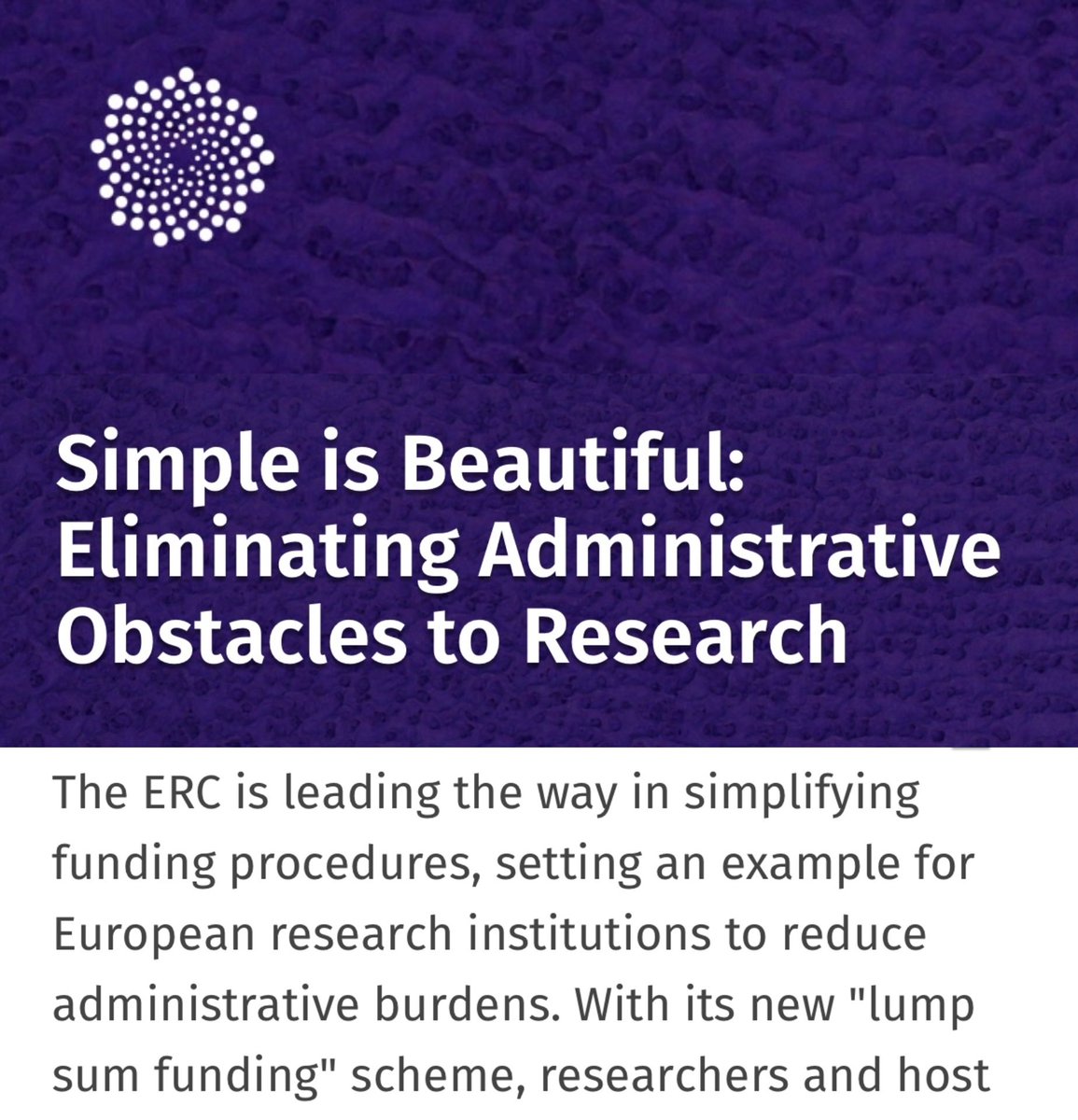 Simple is Beautiful: Eliminating Administrative Obstacles to Research

The ERC is leading the way in simplifying funding procedures, setting an example for European research institutions to reduce administrative burdens. With its new "lump sum funding" scheme, researchers and host